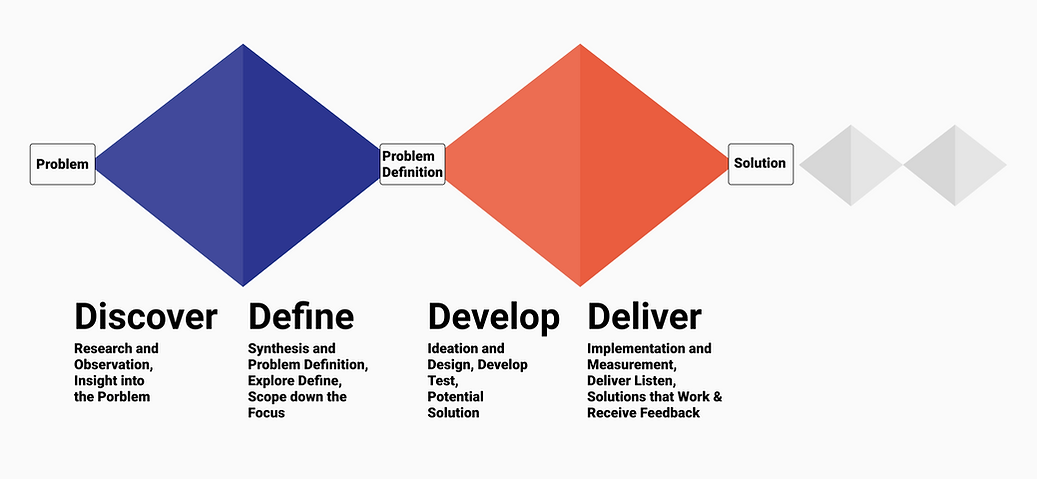 Problem

Problem Definition

Solution

Discover
Research and Observation, Insight into the Porblem

Define
Synthesis and Problem Definition, Explore Define, Scope down the Focus

Develop
Ideation and Design, Develop Test, Potential Solution

Deliver
Implementation and Measurement, Deliver Listen, Solutions that Work & Receive Feedback